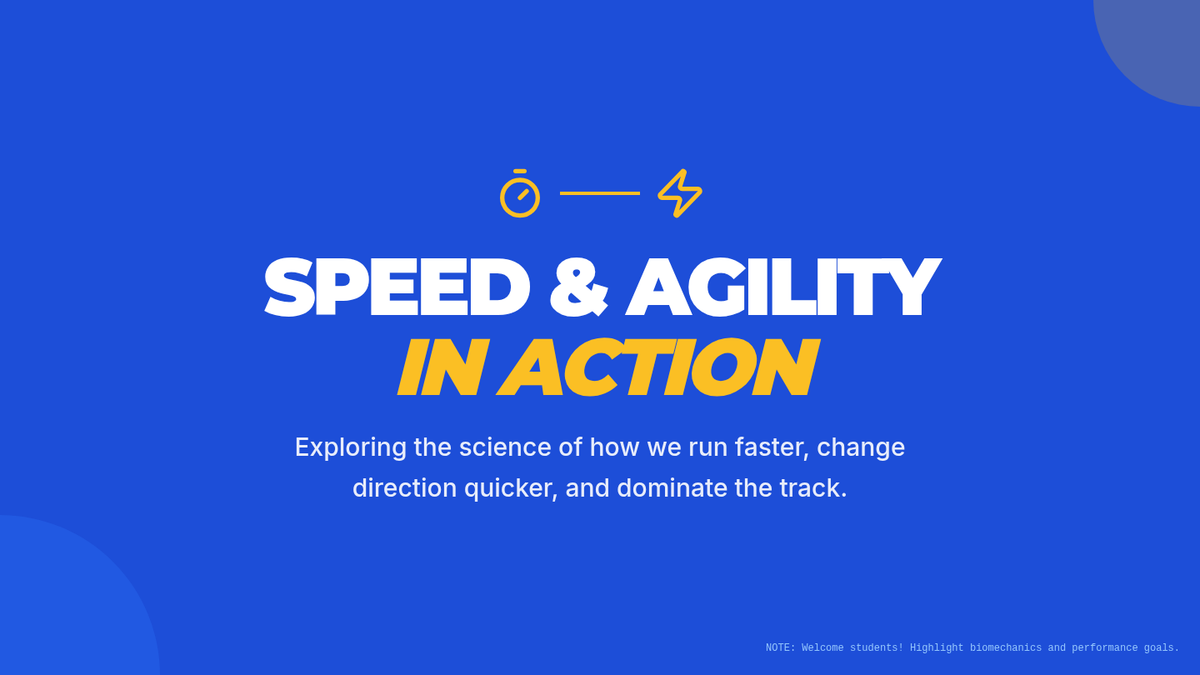 SPEED & AGILITY
IN ACTION

Exploring the science of how we run faster, change direction quicker, and dominate the track.

NOTE: Welcome students! Highlight biomechanics and performance goals.